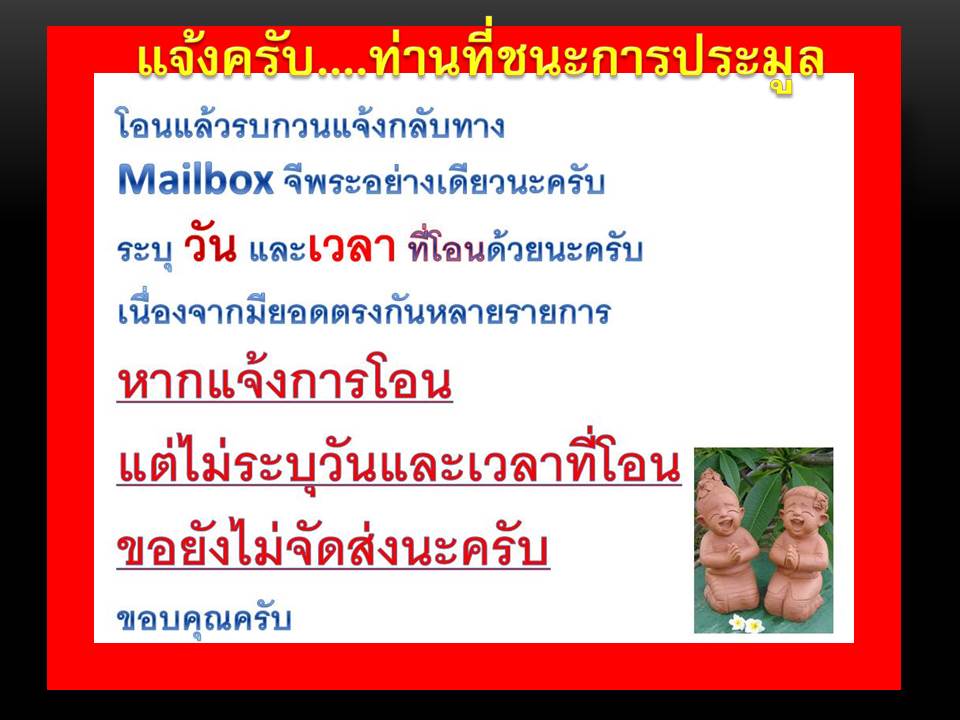 แจ้งครับ....ท่านที่ชนะการประมูล

โอนแล้วรบกวนแจ้งกลับทาง

Mailbox จีพระอย่างเดียวนะครับ

ระบุ วัน และเวลา ที่โอนด้วยนะครับ

เนื่องจากมียอดตรงกันหลายรายการ

หากแจ้งการโอน

แต่ไม่ระบุวันและเวลาที่โอน

ขอยังไม่จัดส่งนะครับ

ขอบคุณครับ